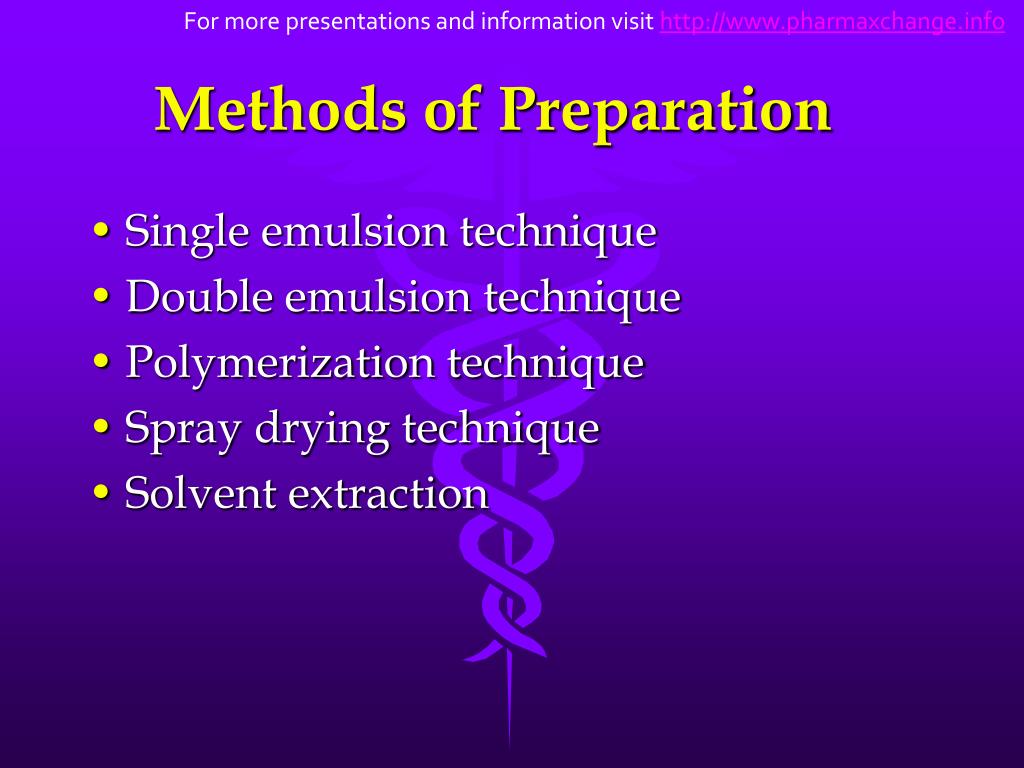 For more presentations and information visit http://www.pharmaxchange.info

Methods of Preparation

• Single emulsion technique
• Double emulsion technique
• Polymerization technique
• Spray drying technique
• Solvent extraction